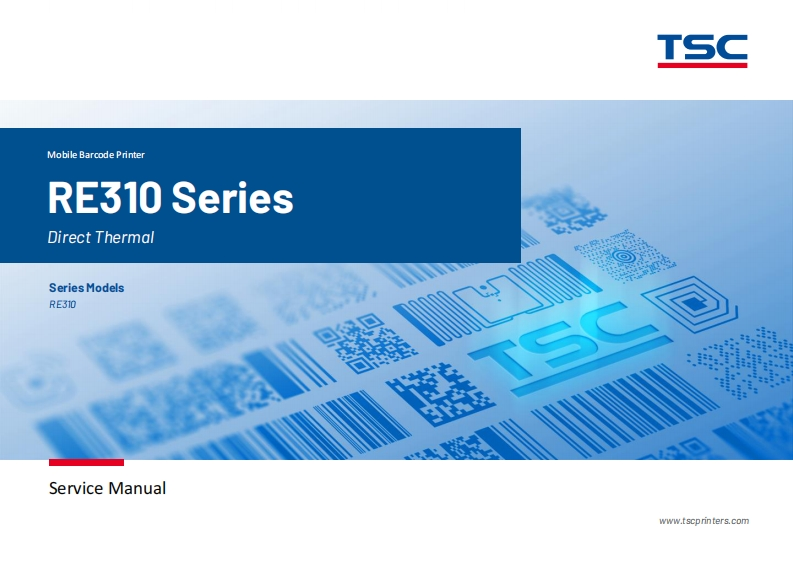 TSC

Mobile Barcode Printer

RE310 Series

Direct Thermal

Series Models
RE310

TSC

Service Manual

www.tscprinters.com